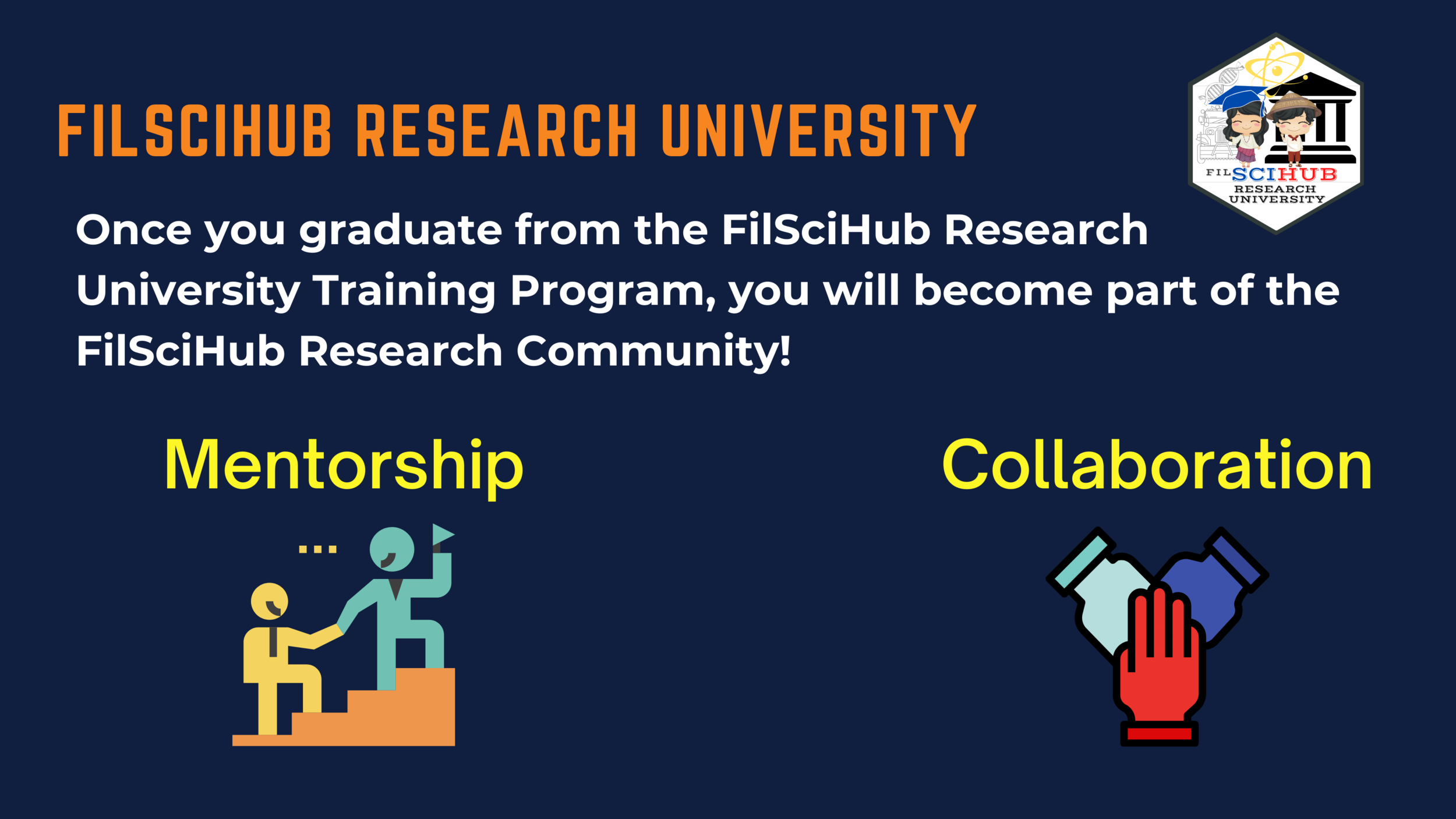 FILSCIHUB RESEARCH UNIVERSITY

FILSCIHUB
RESEARCH
UNIVERSITY

Once you graduate from the FilSciHub Research University Training Program, you will become part of the FilSciHub Research Community!

Mentorship

Collaboration